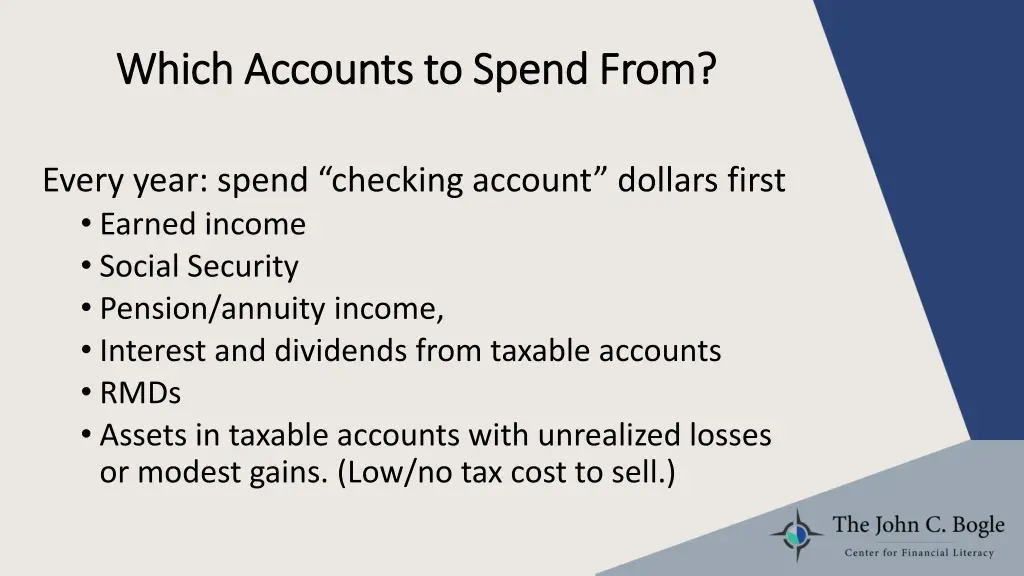 Which Accounts to Spend From?

Every year: spend “checking account” dollars first
• Earned income
• Social Security
• Pension/annuity income,
• Interest and dividends from taxable accounts
• RMDs
• Assets in taxable accounts with unrealized losses or modest gains. (Low/no tax cost to sell.)

The John C. Bogle
Center for Financial Literacy